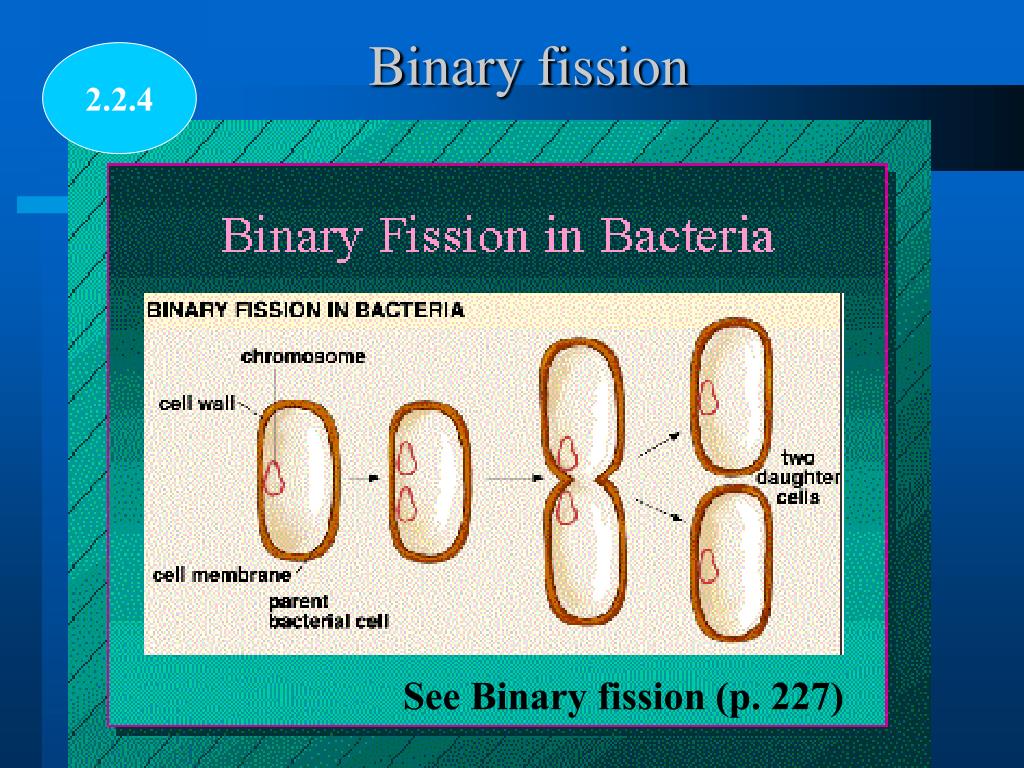 2.2.4

Binary fission

Binary Fission in Bacteria

BINARY FISSION IN BACTERIA

chromosome

cell wall

cell membrane

parent bacterial cell

two daughter cells

See Binary fission (p. 227)